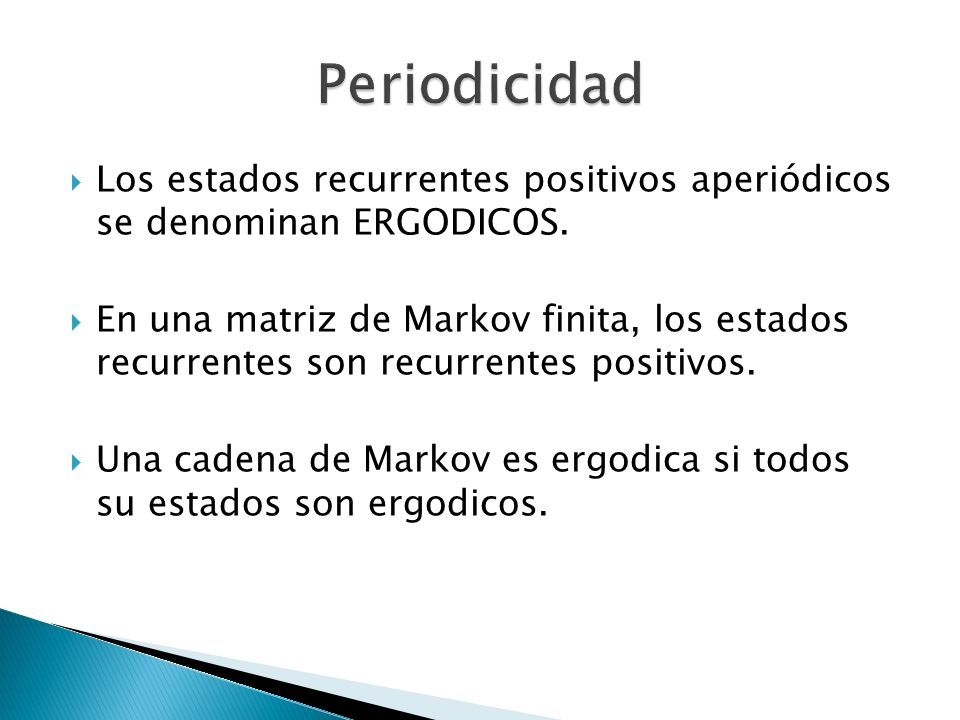 Periodicidad

Los estados recurrentes positivos aperiódicos se denominan ERGODICOS.

En una matriz de Markov finita, los estados recurrentes son recurrentes positivos.

Una cadena de Markov es ergodica si todos su estados son ergodicos.